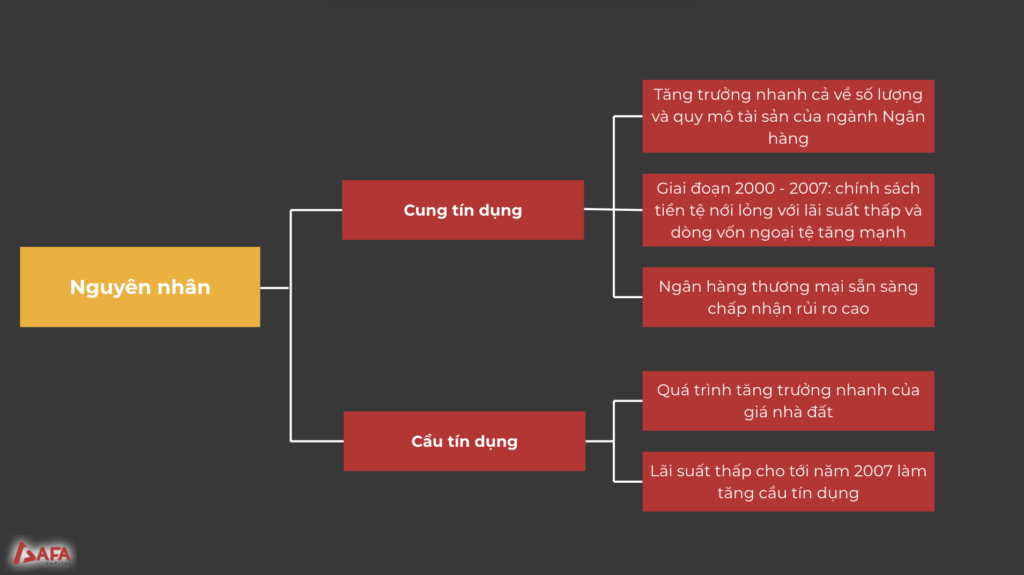 Nguyên nhân

Cung tín dụng

Tăng trưởng nhanh cả về số lượng và quy mô tài sản của ngành Ngân hàng

Giai đoạn 2000 - 2007: chính sách tiền tệ nới lỏng với lãi suất thấp và dòng vốn ngoại tệ tăng mạnh

Ngân hàng thương mại sẵn sàng chấp nhận rủi ro cao

Cầu tín dụng

Quá trình tăng trưởng nhanh của giá nhà đất

Lãi suất thấp cho tới năm 2007 làm tăng cầu tín dụng

SAFA